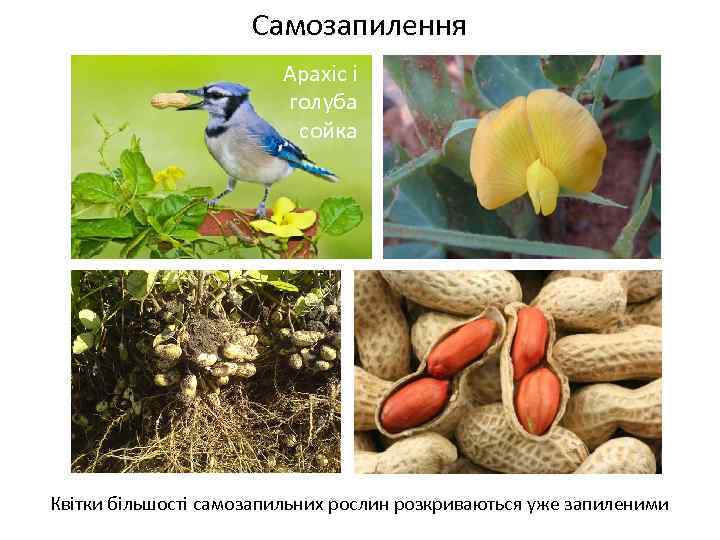 Самозапилення

Арахіс і голуба сойка

Квітки більшості самозапильних рослин розкриваються уже запиленими